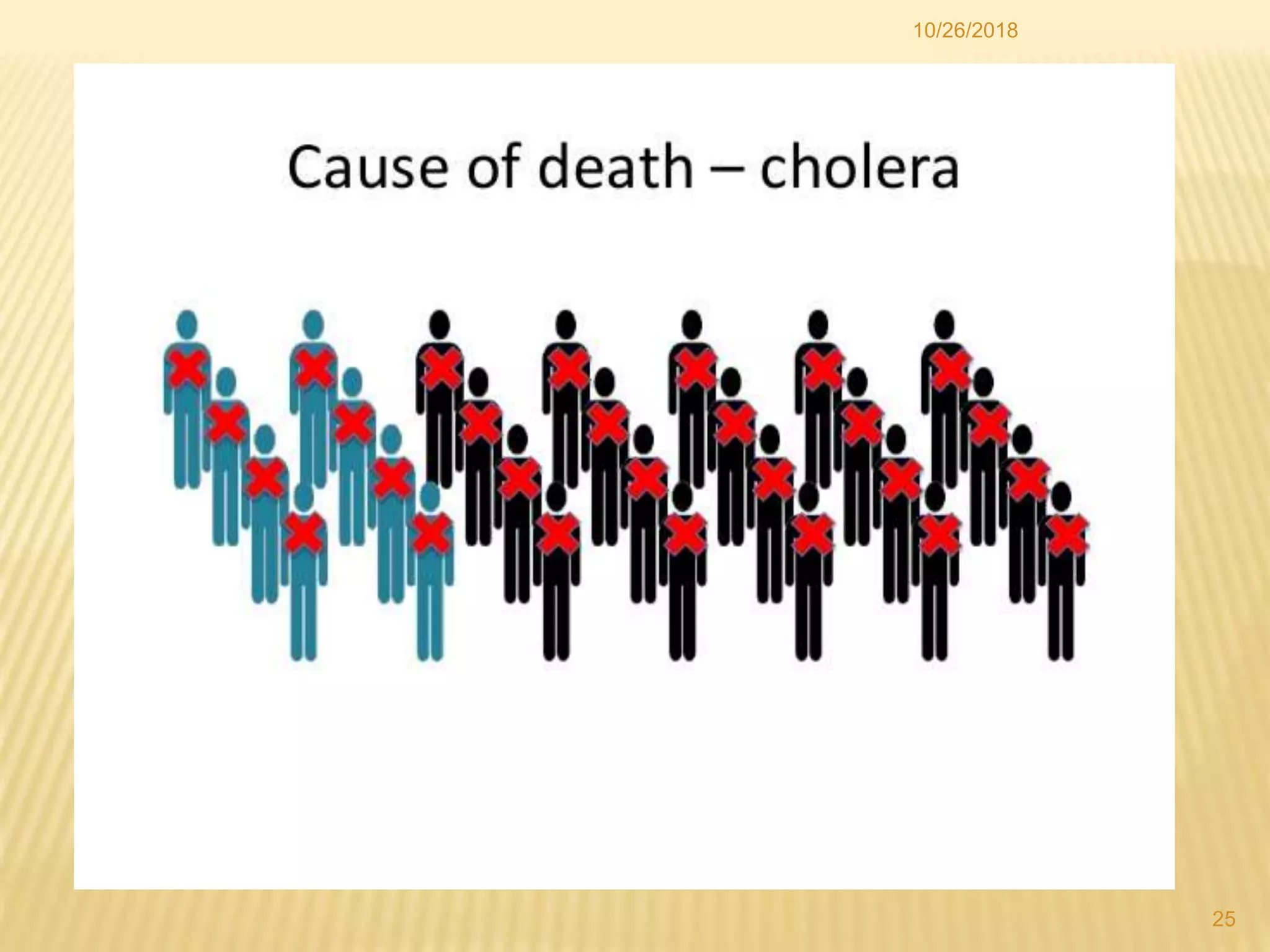 10/26/2018

Cause of death – cholera

25